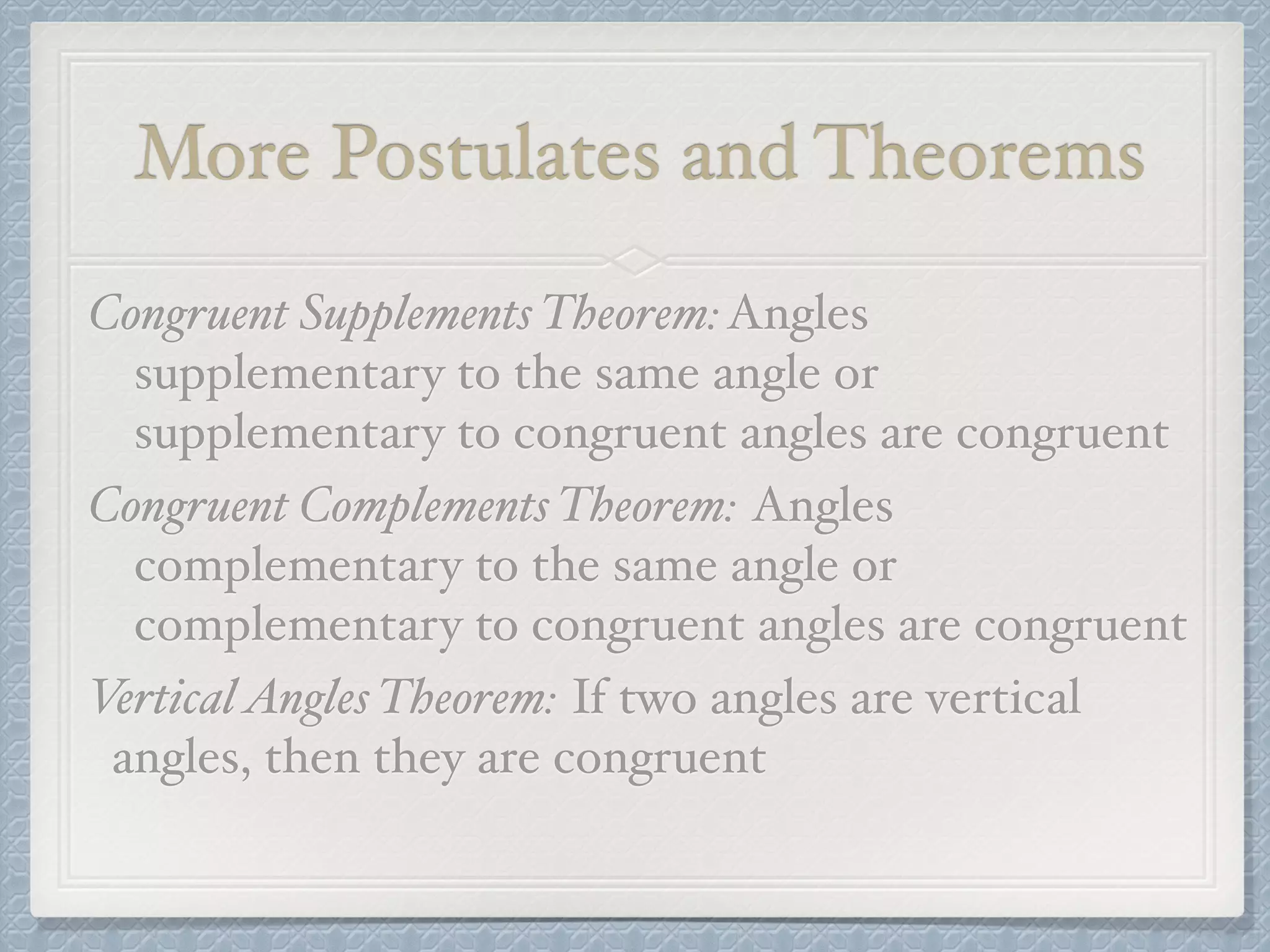 More Postulates and Theorems

Congruent Supplements Theorem: Angles supplementary to the same angle or supplementary to congruent angles are congruent

Congruent Complements Theorem: Angles complementary to the same angle or complementary to congruent angles are congruent

Vertical Angles Theorem: If two angles are vertical angles, then they are congruent